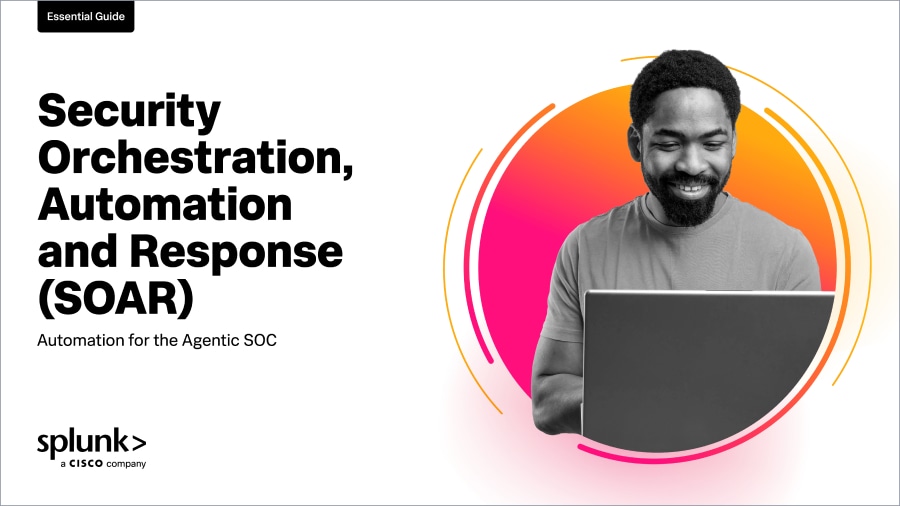 Essential Guide

Security Orchestration, Automation and Response (SOAR)

Automation for the Agentic SOC

splunk>
a CISCO company